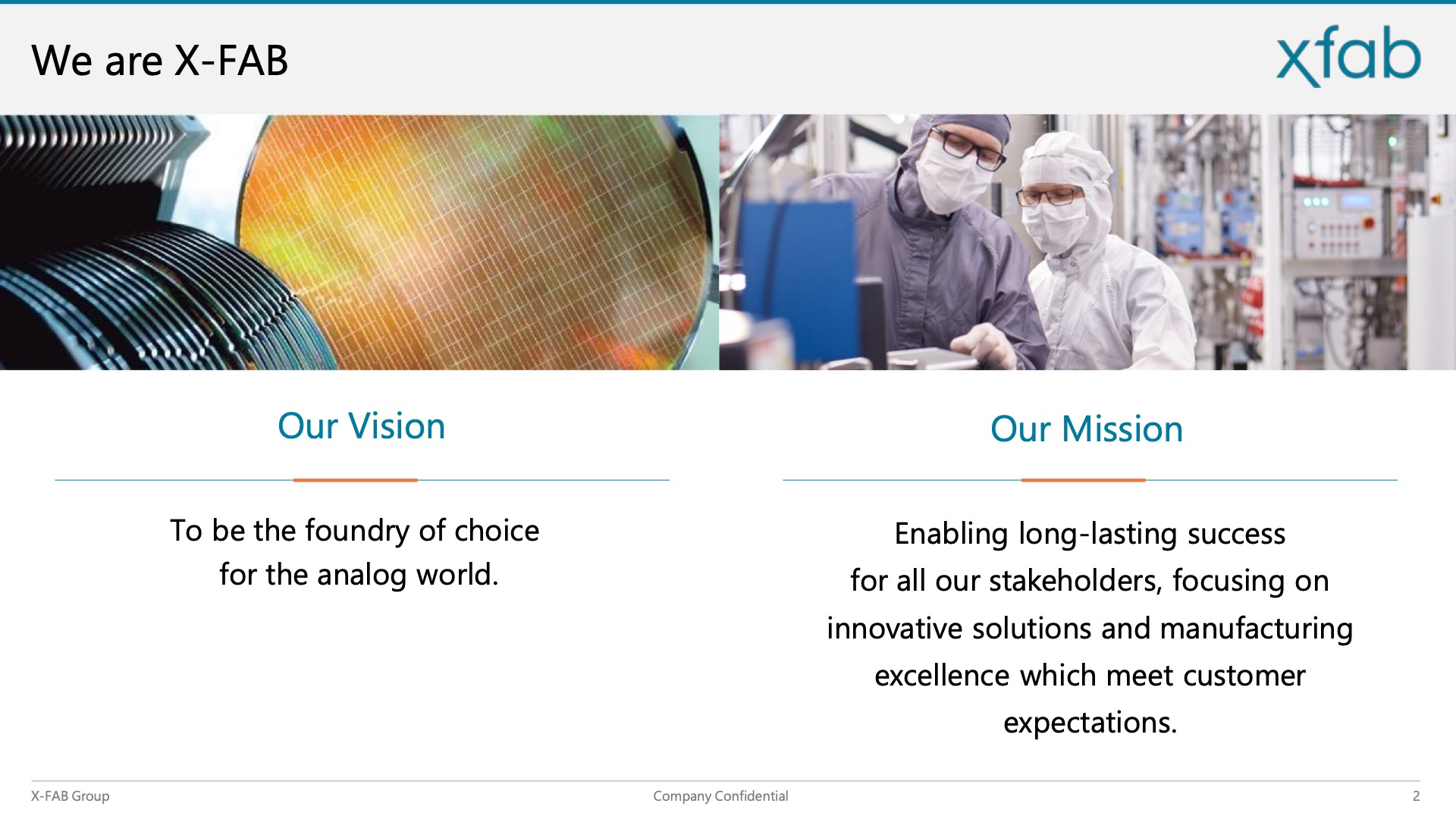 We are X-FAB

xfab

Our Vision

To be the foundry of choice for the analog world.

Our Mission

Enabling long-lasting success for all our stakeholders, focusing on innovative solutions and manufacturing excellence which meet customer expectations.

X-FAB Group

Company Confidential

2